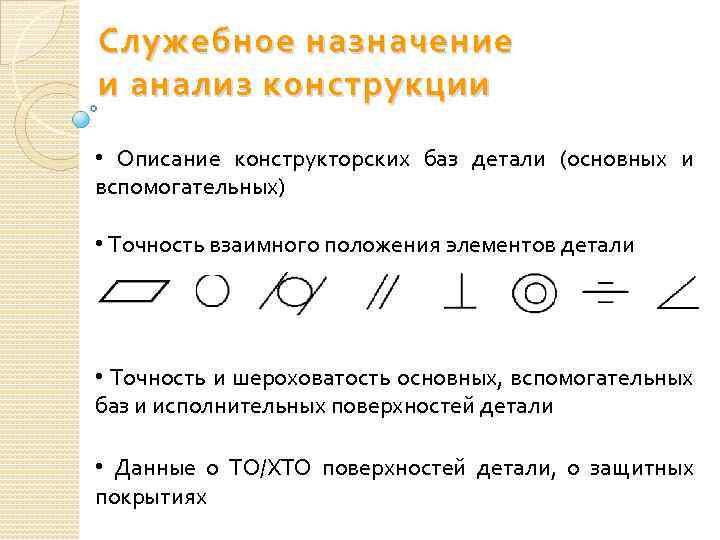 Служебное назначение и анализ конструкции

• Описание конструкторских баз детали (основных и вспомогательных)

• Точность взаимного положения элементов детали

• Точность и шероховатость основных, вспомогательных баз и исполнительных поверхностей детали

• Данные о ТО/ХТО поверхностей детали, о защитных покрытиях